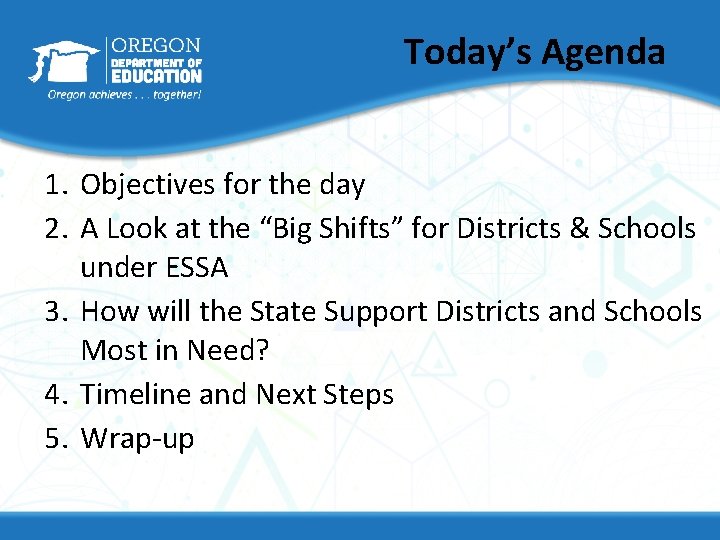 OREGON
DEPARTMENT OF
EDUCATION
Oregon achieves . . . together!

Today's Agenda

1. Objectives for the day
2. A Look at the "Big Shifts" for Districts & Schools under ESSA
3. How will the State Support Districts and Schools Most in Need?
4. Timeline and Next Steps
5. Wrap-up